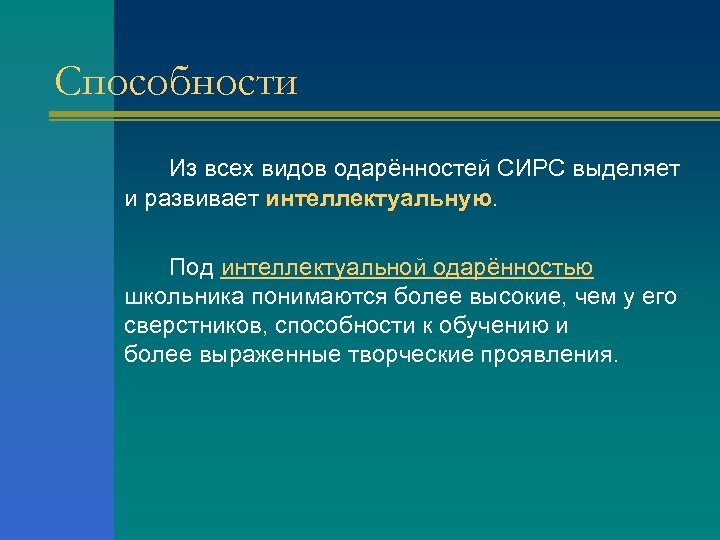 Способности

Из всех видов одарённостей СИРС выделяет и развивает интеллектуальную.

Под интеллектуальной одарённостью школьника понимаются более высокие, чем у его сверстников, способности к обучению и более выраженные творческие проявления.